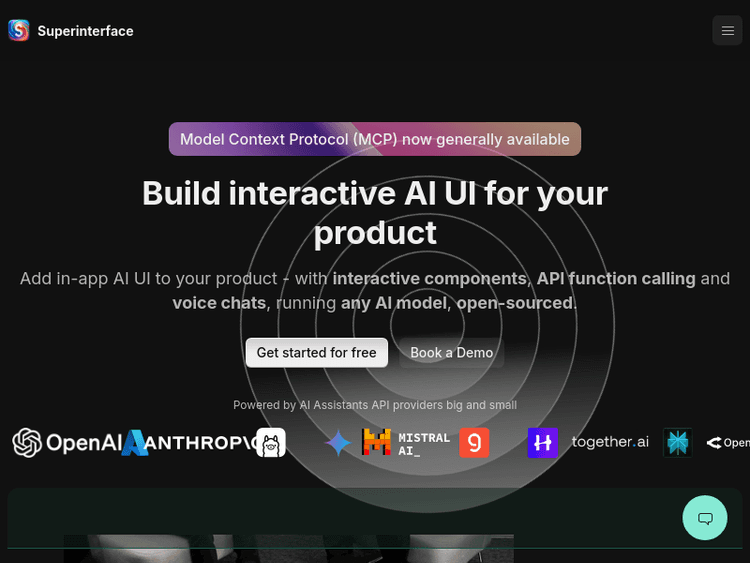 Superinterface

Model Context Protocol (MCP) now generally available

Build interactive AI UI for your product

Add in-app AI UI to your product - with interactive components, API function calling and voice chats, running any AI model, open-sourced.

Get started for free

Book a Demo

Powered by AI Assistants API providers big and small

OpenAI ANTHROP\C MISTRAL AI_ together.ai Open